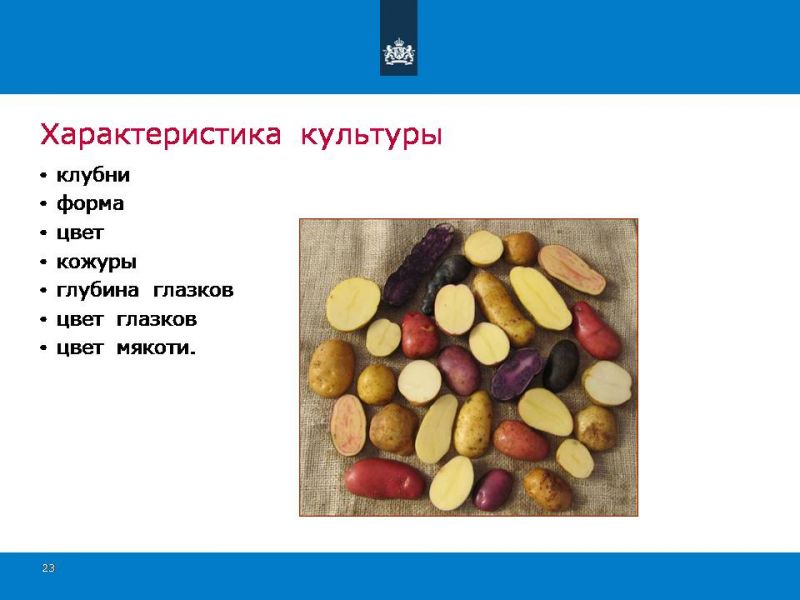 Характеристика культуры

• клубни
• форма
• цвет
• кожуры
• глубина глазков
• цвет глазков
• цвет мякоти.

23